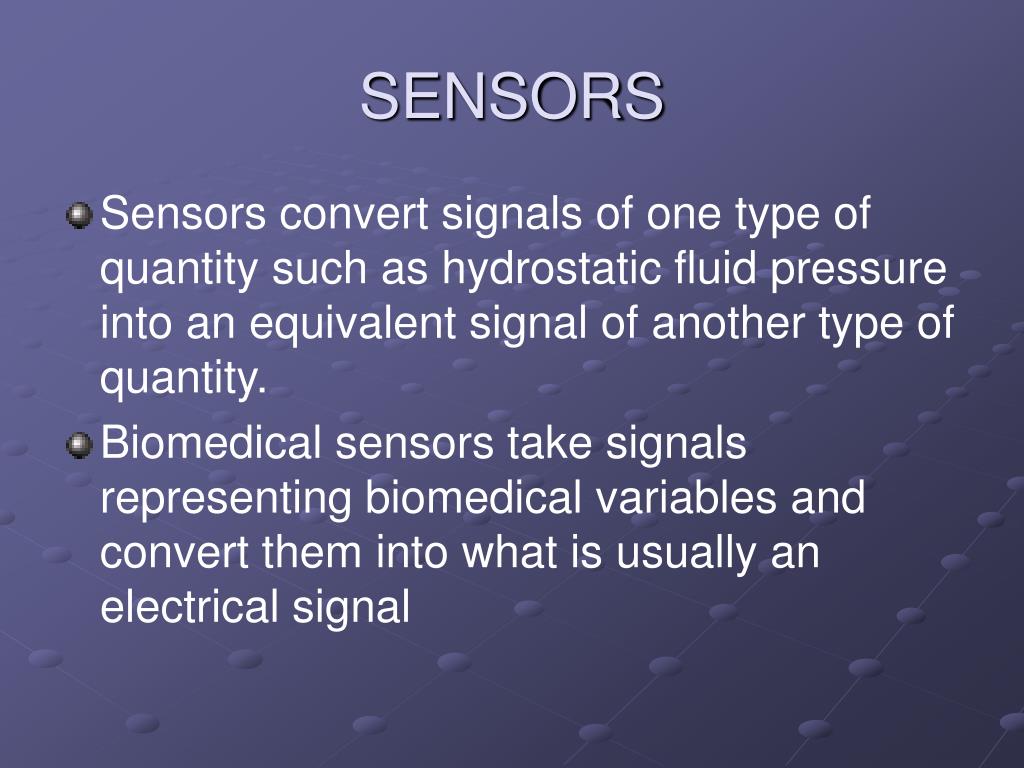 SENSORS

Sensors convert signals of one type of quantity such as hydrostatic fluid pressure into an equivalent signal of another type of quantity.

Biomedical sensors take signals representing biomedical variables and convert them into what is usually an electrical signal